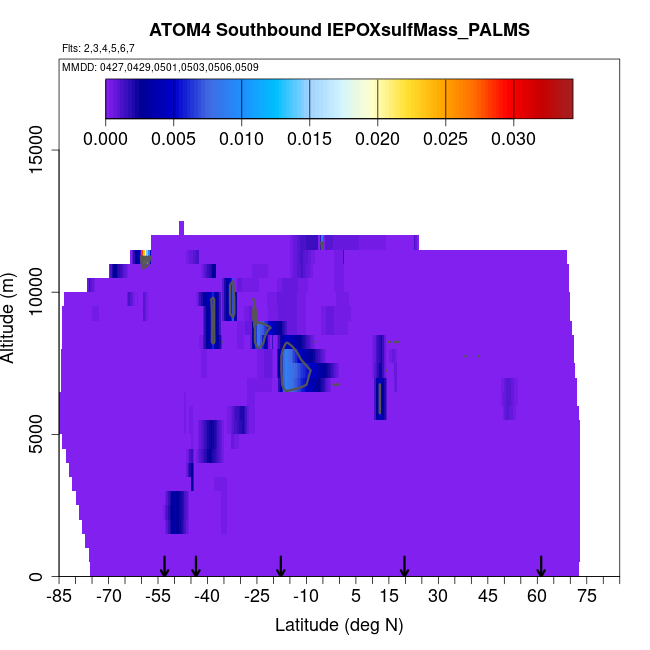 ATOM4 Southbound IEPOXsulfMass_PALMS

Flts: 2,3,4,5,6,7

MMDD: 0427,0429,0501,0503,0506,0509

0.000 0.005 0.010 0.015 0.020 0.025 0.030

Altitude (m)

15000
10000
5000
0

-85 -70 -55 -40 -25 -10 5 15 30 45 60 75

Latitude (deg N)